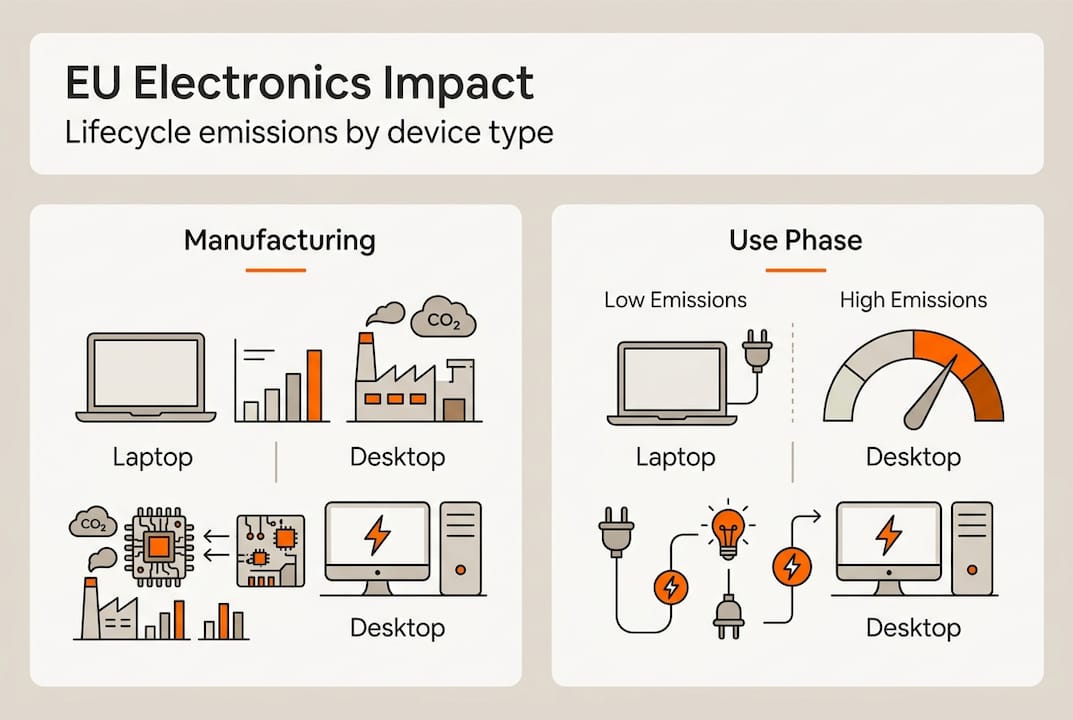 EU Electronics Impact
Lifecycle emissions by device type

Manufacturing

$CO_2$

Laptop

Desktop

$CO_2$

Desktop

Use Phase

Low Emissions

High Emissions

Laptop

Desktop

Desktop